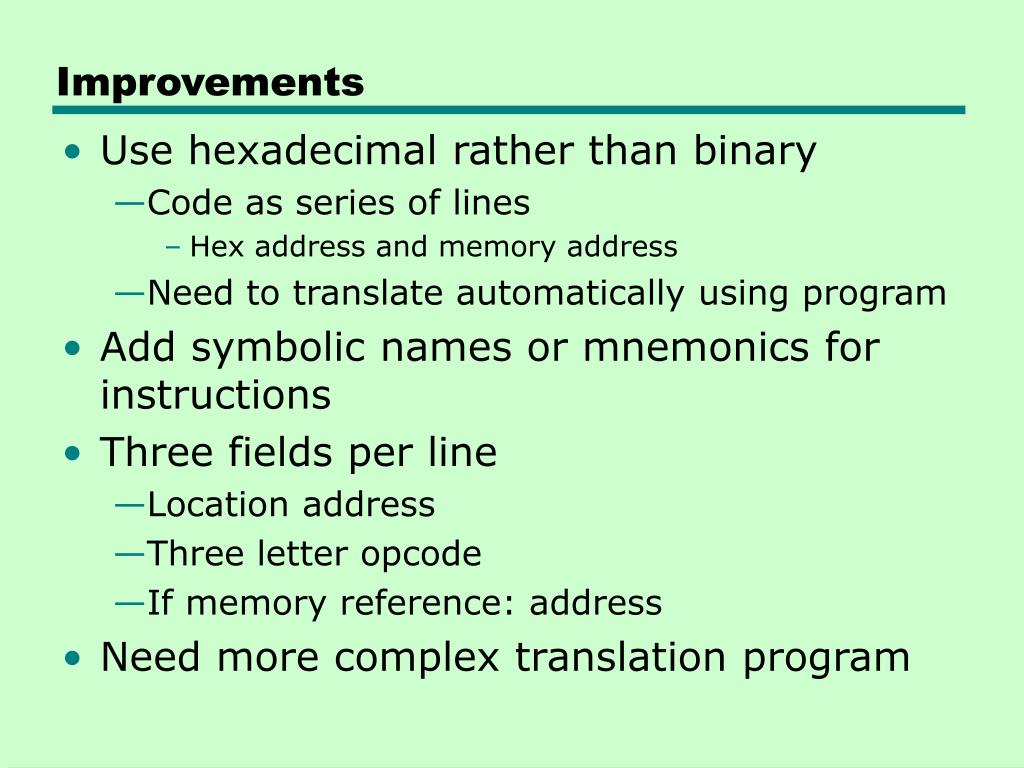 Improvements

• Use hexadecimal rather than binary
—Code as series of lines
– Hex address and memory address
—Need to translate automatically using program
• Add symbolic names or mnemonics for instructions
• Three fields per line
—Location address
—Three letter opcode
—If memory reference: address
• Need more complex translation program